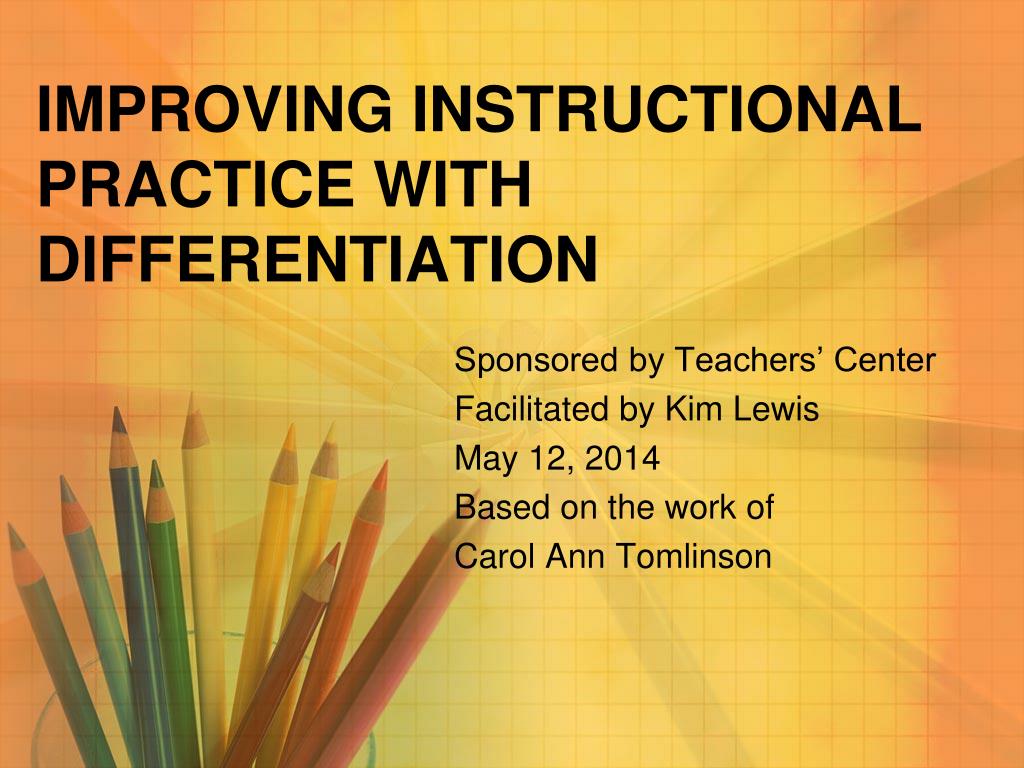 IMPROVING INSTRUCTIONAL PRACTICE WITH DIFFERENTIATION

Sponsored by Teachers’ Center
Facilitated by Kim Lewis
May 12, 2014
Based on the work of
Carol Ann Tomlinson